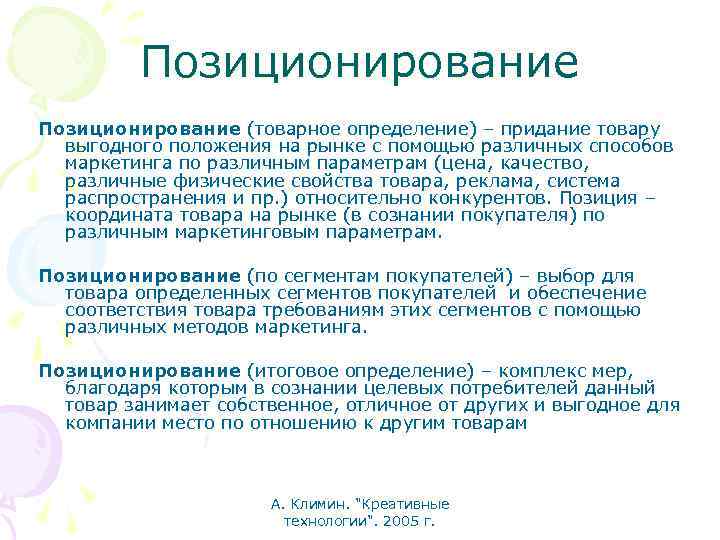 Позиционирование

Позиционирование (товарное определение) – придание товару выгодного положения на рынке с помощью различных способов маркетинга по различным параметрам (цена, качество, различные физические свойства товара, реклама, система распространения и пр.) относительно конкурентов. Позиция – координата товара на рынке (в сознании покупателя) по различным маркетинговым параметрам.

Позиционирование (по сегментам покупателей) – выбор для товара определенных сегментов покупателей и обеспечение соответствия товара требованиям этих сегментов с помощью различных методов маркетинга.

Позиционирование (итоговое определение) – комплекс мер, благодаря которым в сознании целевых потребителей данный товар занимает собственное, отличное от других и выгодное для компании место по отношению к другим товарам

А. Климин. "Креативные технологии". 2005 г.